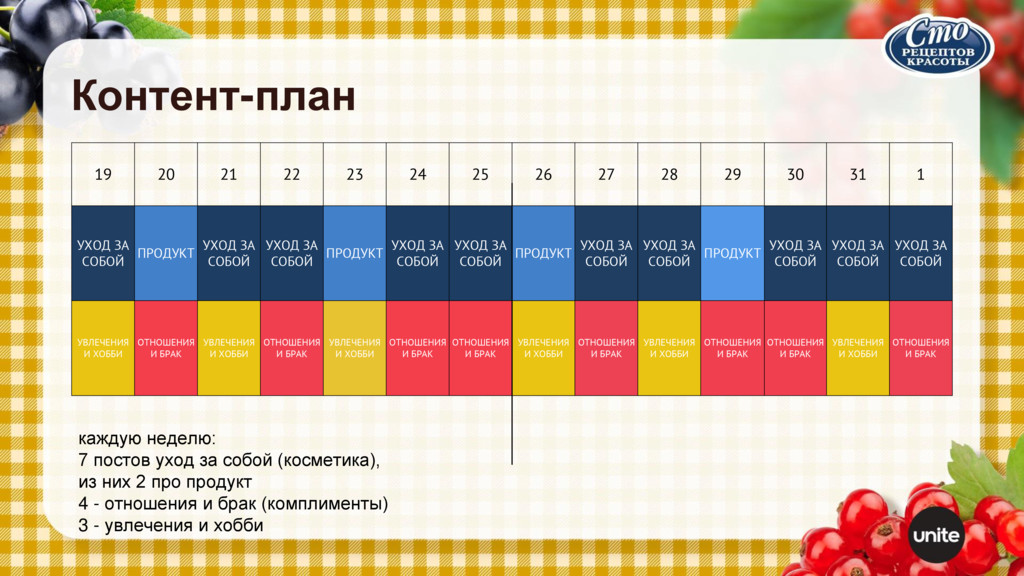 Сто
РЕЦЕПТОВ
КРАСОТЫ

Контент-план

| 19 | 20 | 21 | 22 | 23 | 24 | 25 | 26 | 27 | 28 | 29 | 30 | 31 | 1 |
|---|---|---|---|---|---|---|---|---|---|---|---|---|---|
| УХОД ЗА СОБОЙ | ПРОДУКТ | УХОД ЗА СОБОЙ | УХОД ЗА СОБОЙ | ПРОДУКТ | УХОД ЗА СОБОЙ | УХОД ЗА СОБОЙ | ПРОДУКТ | УХОД ЗА СОБОЙ | УХОД ЗА СОБОЙ | ПРОДУКТ | УХОД ЗА СОБОЙ | УХОД ЗА СОБОЙ | УХОД ЗА СОБОЙ |
| УВЛЕЧЕНИЯ И ХОББИ | ОТНОШЕНИЯ И БРАК | УВЛЕЧЕНИЯ И ХОББИ | ОТНОШЕНИЯ И БРАК | УВЛЕЧЕНИЯ И ХОББИ | ОТНОШЕНИЯ И БРАК | ОТНОШЕНИЯ И БРАК | УВЛЕЧЕНИЯ И ХОББИ | ОТНОШЕНИЯ И БРАК | УВЛЕЧЕНИЯ И ХОББИ | ОТНОШЕНИЯ И БРАК | ОТНОШЕНИЯ И БРАК | УВЛЕЧЕНИЯ И ХОББИ | ОТНОШЕНИЯ И БРАК |

каждую неделю:
7 постов уход за собой (косметика),
из них 2 про продукт
4 - отношения и брак (комплименты)
3 - увлечения и хобби

unite